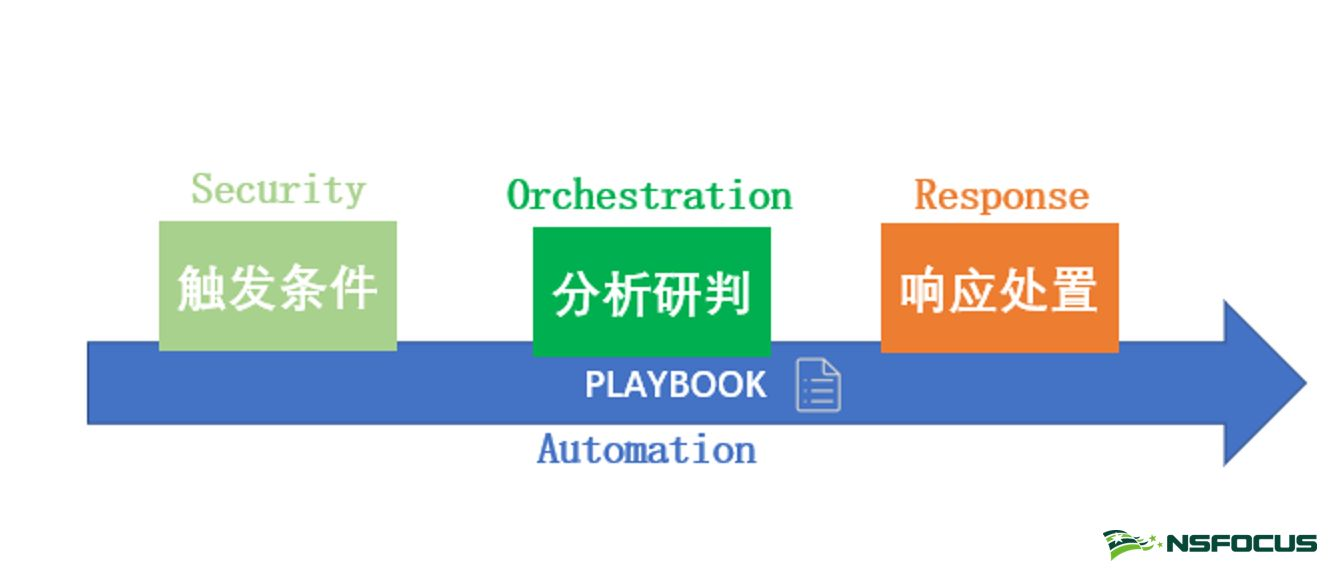 Security
触发条件

Orchestration
分析研判

Response
响应处置

PLAYBOOK

Automation

NSFOCUS